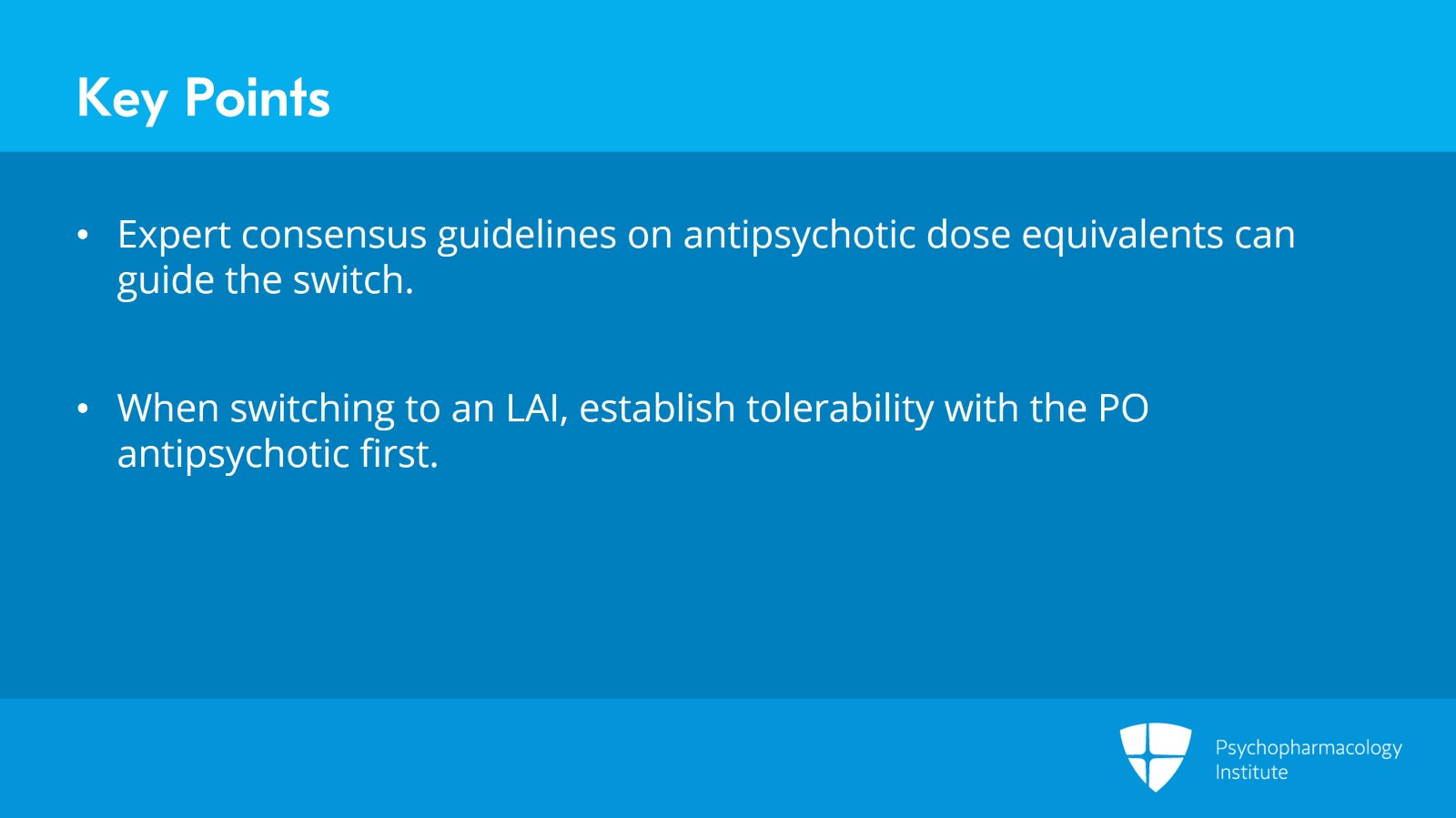 Key Points

• Expert consensus guidelines on antipsychotic dose equivalents can guide the switch.

• When switching to an LAI, establish tolerability with the PO antipsychotic first.

Psychopharmacology Institute